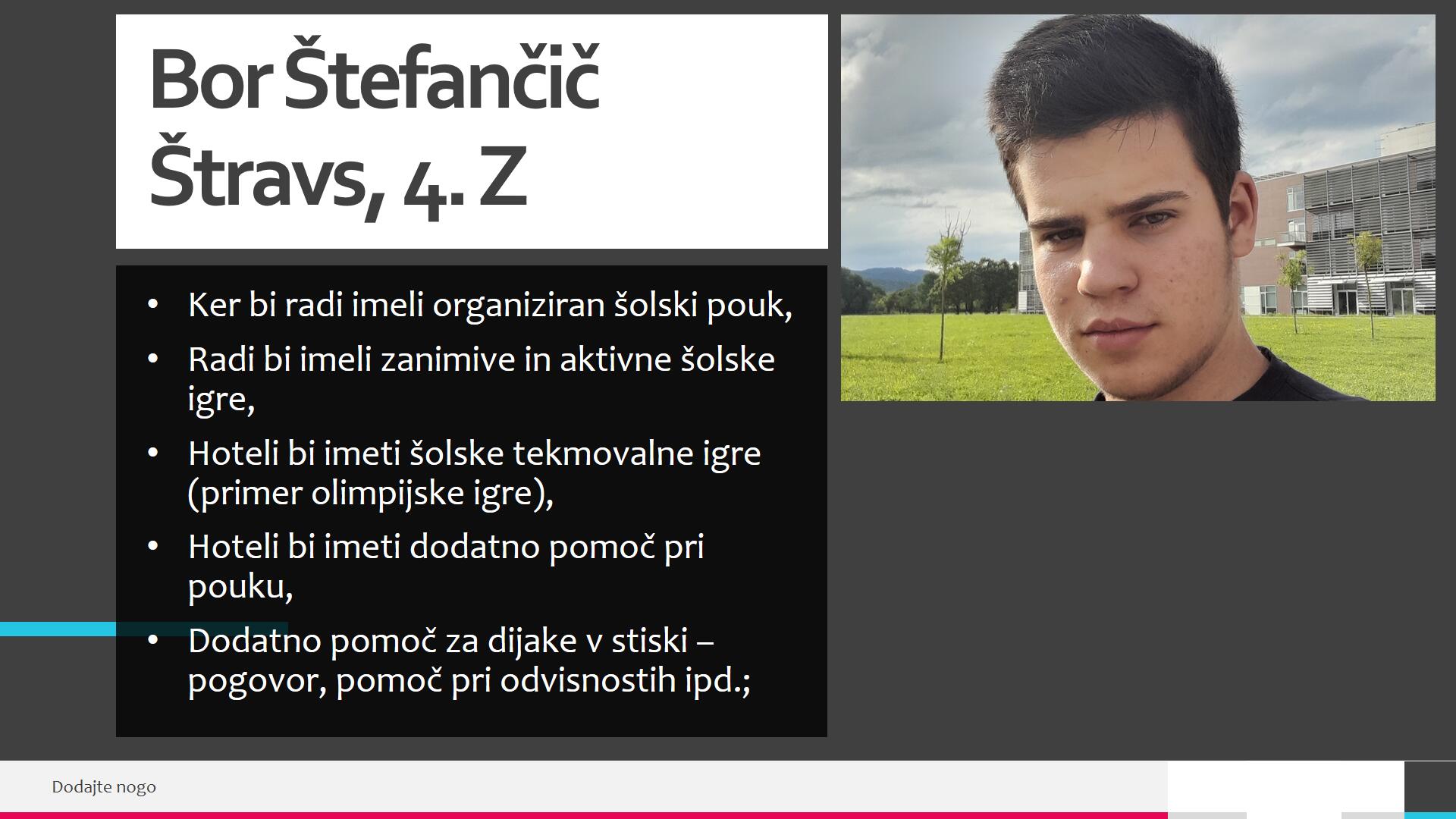 Bor Štefančič Štravs, 4. Z

• Ker bi radi imeli organiziran šolski pouk,
• Radi bi imeli zanimive in aktivne šolske igre,
• Hoteli bi imeti šolske tekmovalne igre (primer olimpijske igre),
• Hoteli bi imeti dodatno pomoč pri pouku,
• Dodatno pomoč za dijake v stiski – pogovor, pomoč pri odvisnostih ipd.;

Dodajte nogo